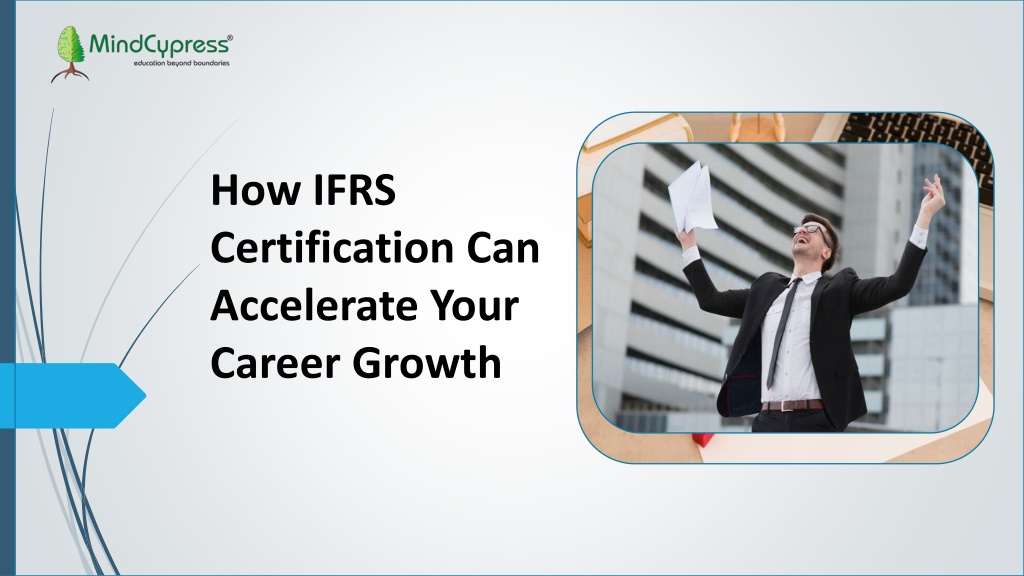 MindCypress®
education beyond boundaries

How IFRS Certification Can Accelerate Your Career Growth